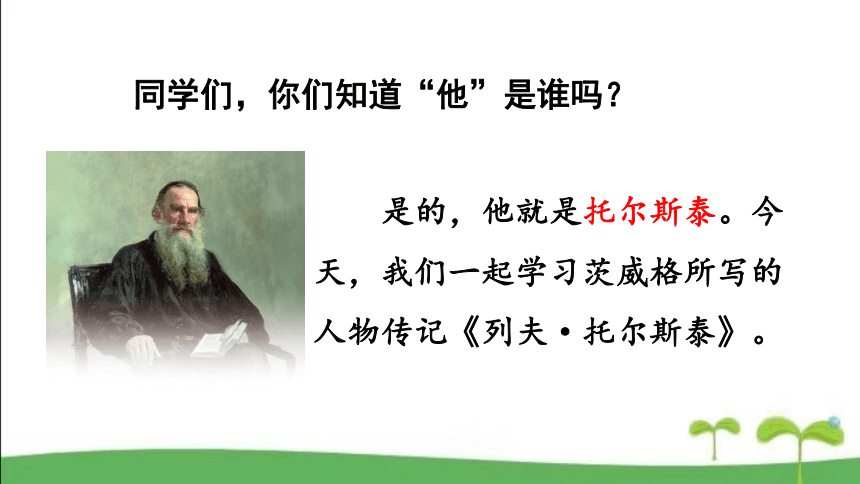 同学们，你们知道“他”是谁吗？

是的，他就是托尔斯泰。今天，我们一起学习茨威格所写的人物传记《列夫·托尔斯泰》。